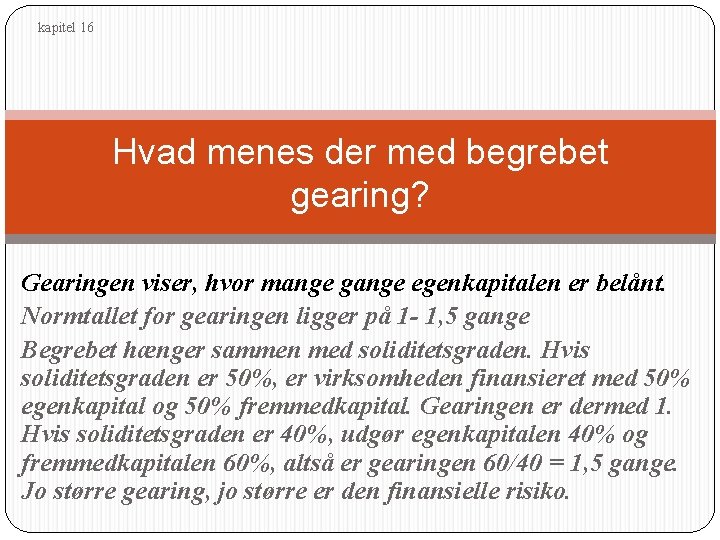 kapitel 16

Hvad menes der med begrebet gearing?

Gearingen viser, hvor mange gange egenkapitalen er belånt.

Normtallet for gearingen ligger på 1- 1,5 gange

Begrebet hænger sammen med soliditetsgraden. Hvis soliditetsgraden er 50%, er virksomheden finansieret med 50% egenkapital og 50% fremmedkapital. Gearingen er dermed 1. Hvis soliditetsgraden er 40%, udgør egenkapitalen 40% og fremmedkapitalen 60%, altså er gearingen 60/40 = 1,5 gange. Jo større gearing, jo større er den finansielle risiko.